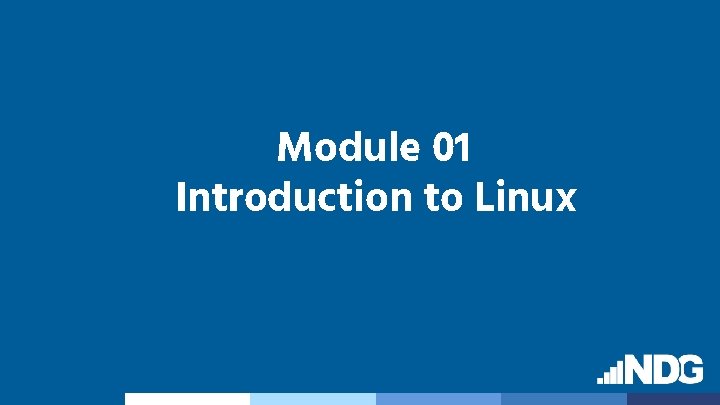 Module 01
Introduction to Linux

NDG